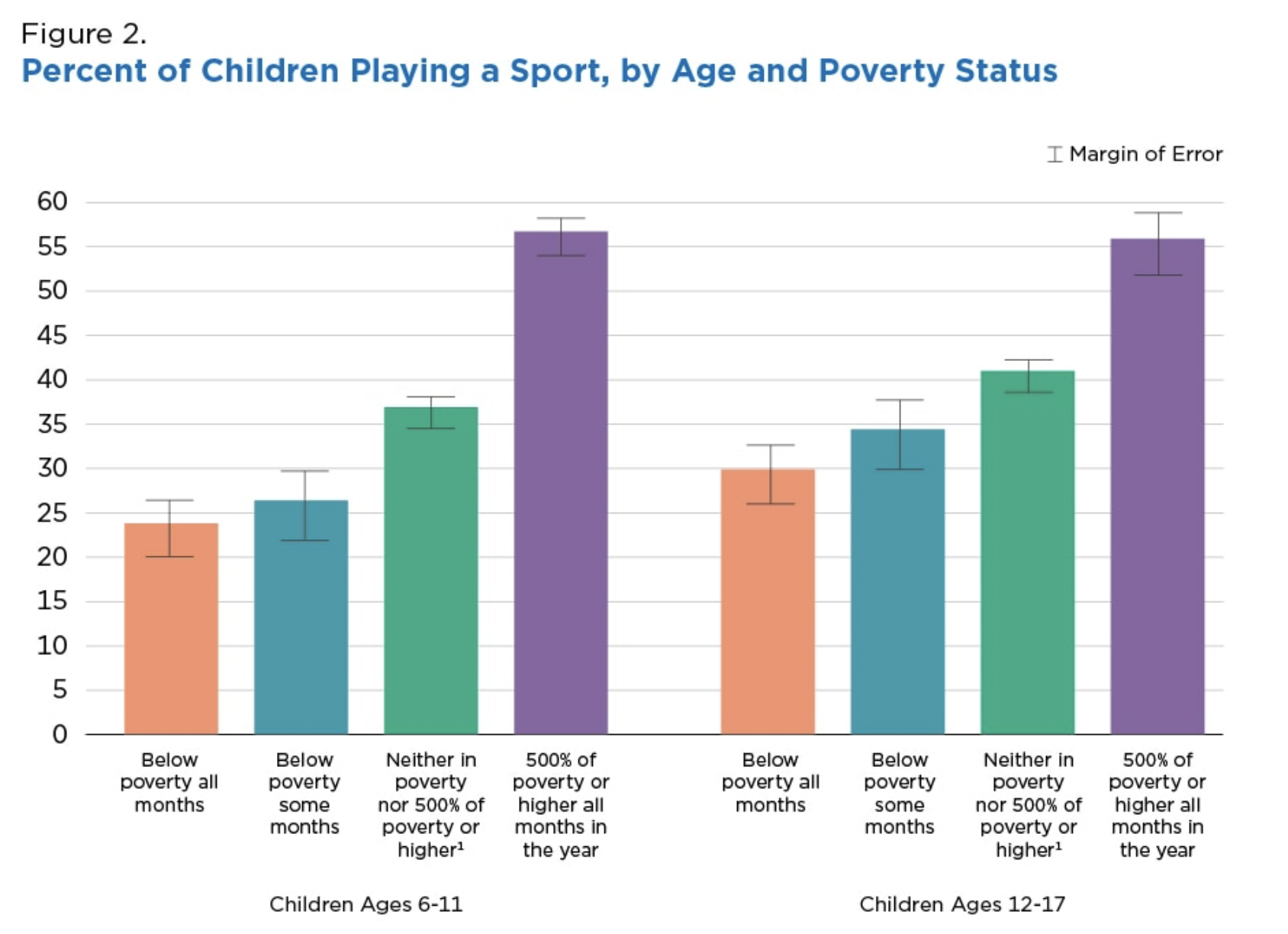 Figure 2.
Percent of Children Playing a Sport, by Age and Poverty Status

Margin of Error

60
55
50
45
40
35
30
25
20
15
10
5
0

Below poverty all months

Below poverty some months

Neither in poverty nor 500% of poverty or higher$^1$

500% of poverty or higher all months in the year

Below poverty all months

Below poverty some months

Neither in poverty nor 500% of poverty or higher$^1$

500% of poverty or higher all months in the year

Children Ages 6-11

Children Ages 12-17